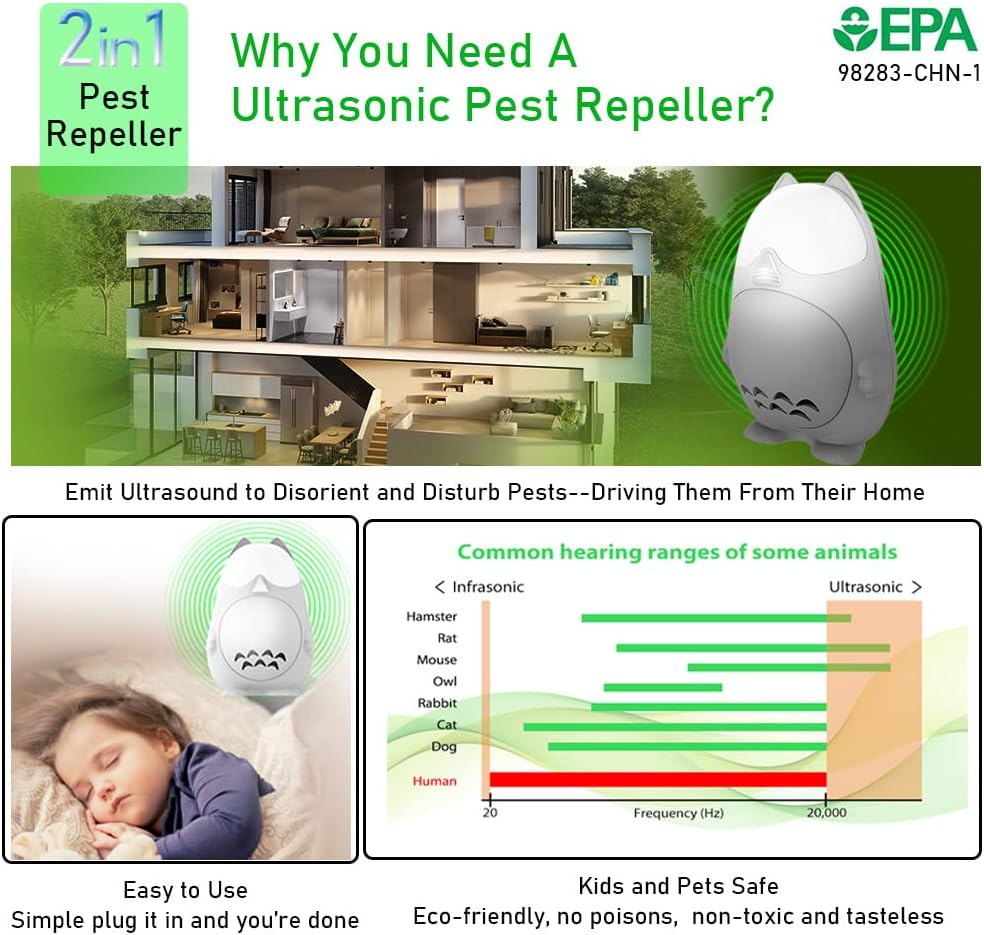 2in1
Pest Repeller

Why You Need A Ultrasonic Pest Repeller?

EPA
98283-CHN-1

Emit Ultrasound to Disorient and Disturb Pests--Driving Them From Their Home

Common hearing ranges of some animals

< Infrasonic

Ultrasonic >

Hamster
Rat
Mouse
Owl
Rabbit
Cat
Dog
Human

20
Frequency (Hz)
20,000

Easy to Use
Simple plug it in and you're done

Kids and Pets Safe
Eco-friendly, no poisons, non-toxic and tasteless